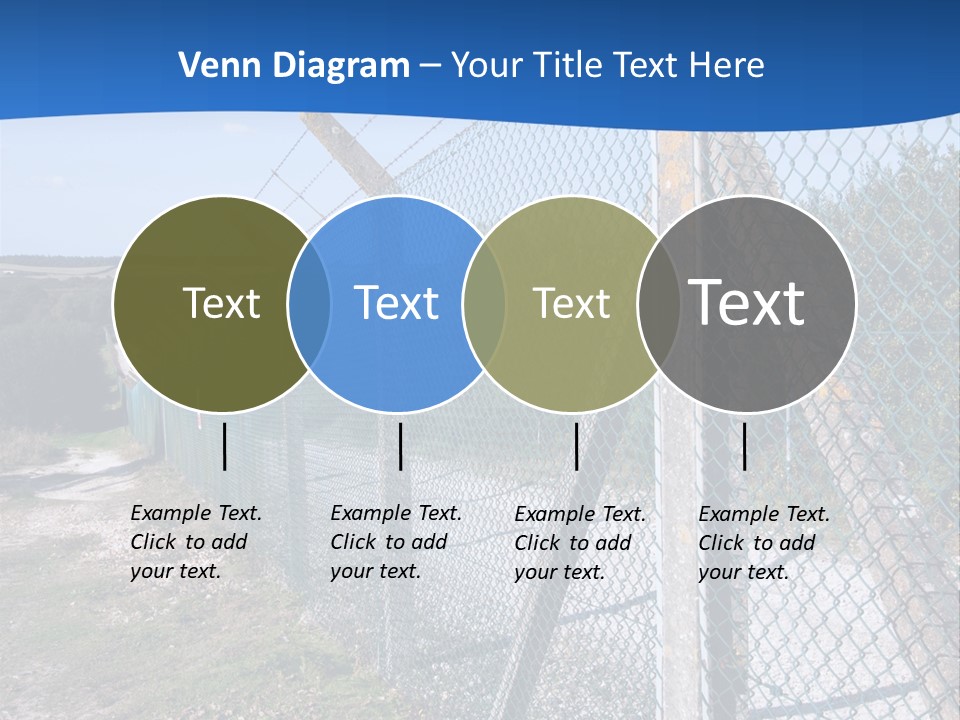 Venn Diagram – Your Title Text Here

Text

Text

Text

Text

Example Text. Click to add your text.

Example Text. Click to add your text.

Example Text. Click to add your text.

Example Text. Click to add your text.